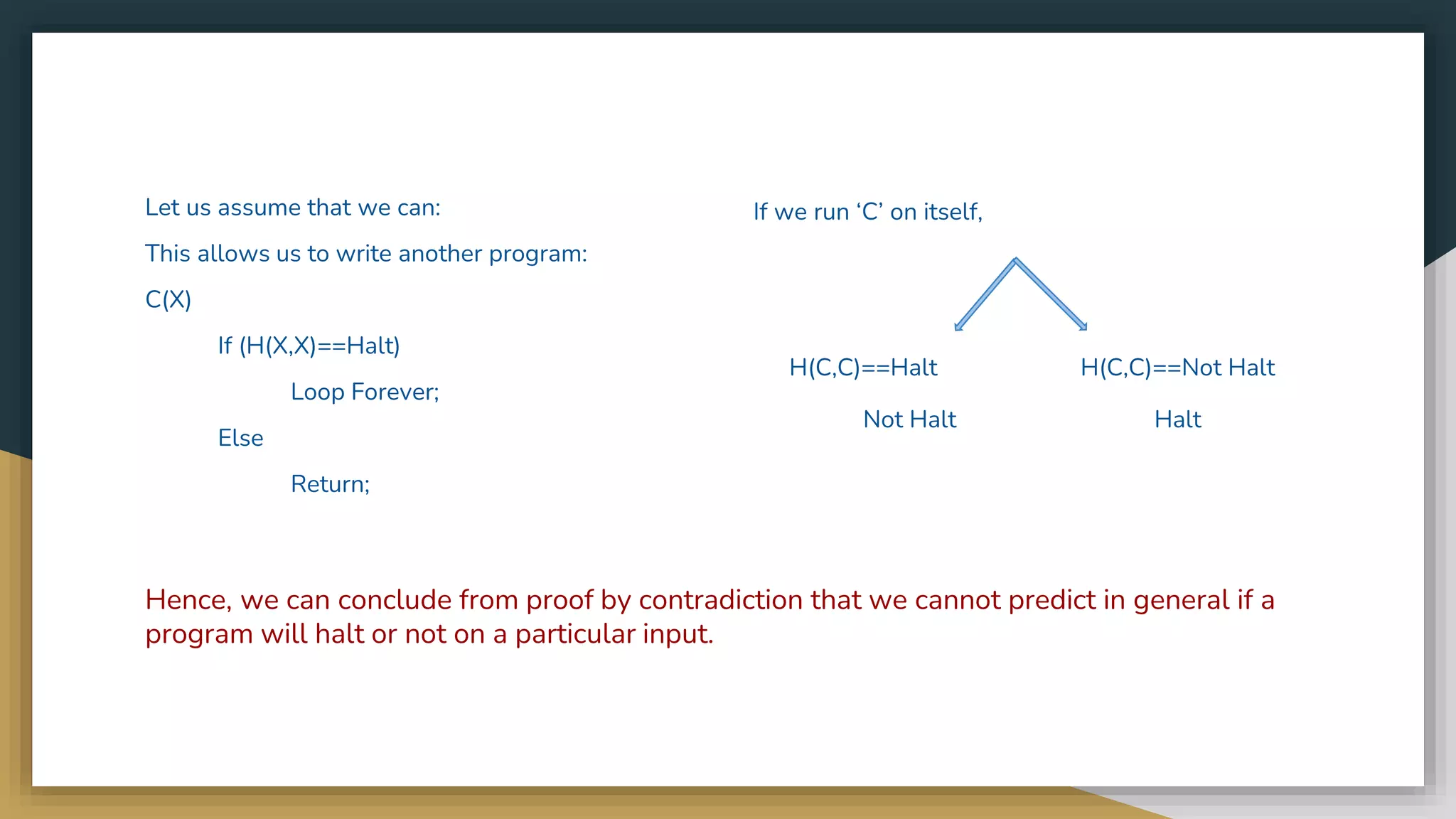 Let us assume that we can:

This allows us to write another program:

C(X)

If (H(X,X)==Halt)

Loop Forever;

Else

Return;

If we run ‘C’ on itself,

H(C,C)==Halt

Not Halt

H(C,C)==Not Halt

Halt

Hence, we can conclude from proof by contradiction that we cannot predict in general if a program will halt or not on a particular input.